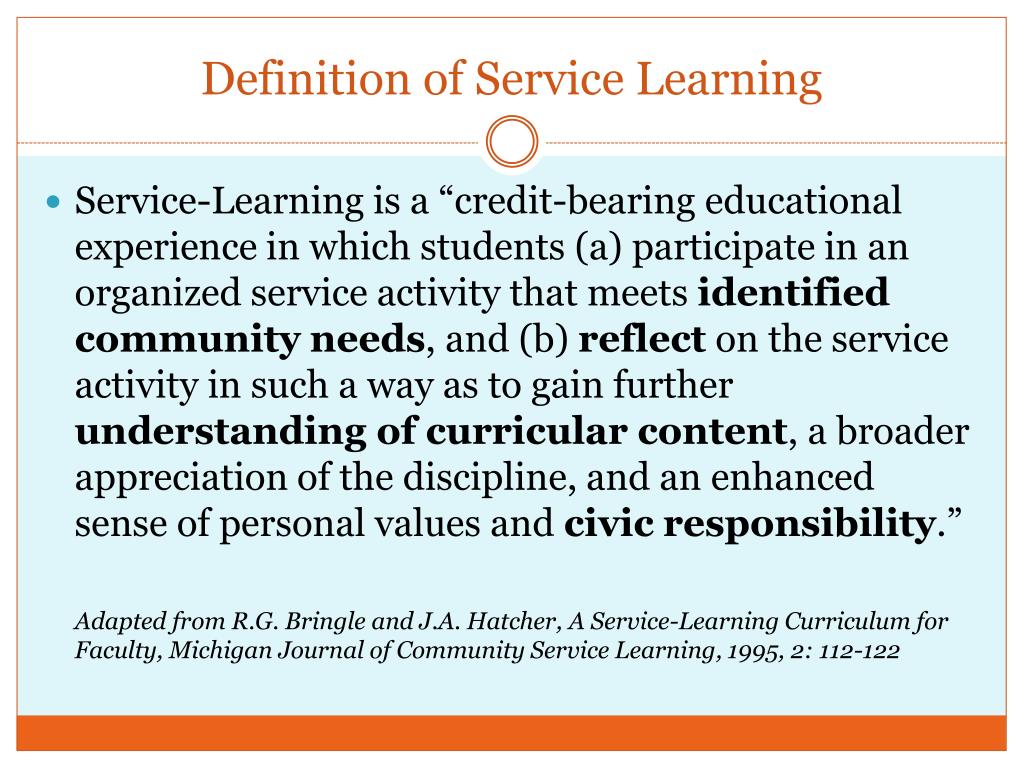 Definition of Service Learning

Service-Learning is a “credit-bearing educational experience in which students (a) participate in an organized service activity that meets identified community needs, and (b) reflect on the service activity in such a way as to gain further understanding of curricular content, a broader appreciation of the discipline, and an enhanced sense of personal values and civic responsibility.”

Adapted from R.G. Bringle and J.A. Hatcher, A Service-Learning Curriculum for Faculty, Michigan Journal of Community Service Learning, 1995, 2: 112-122